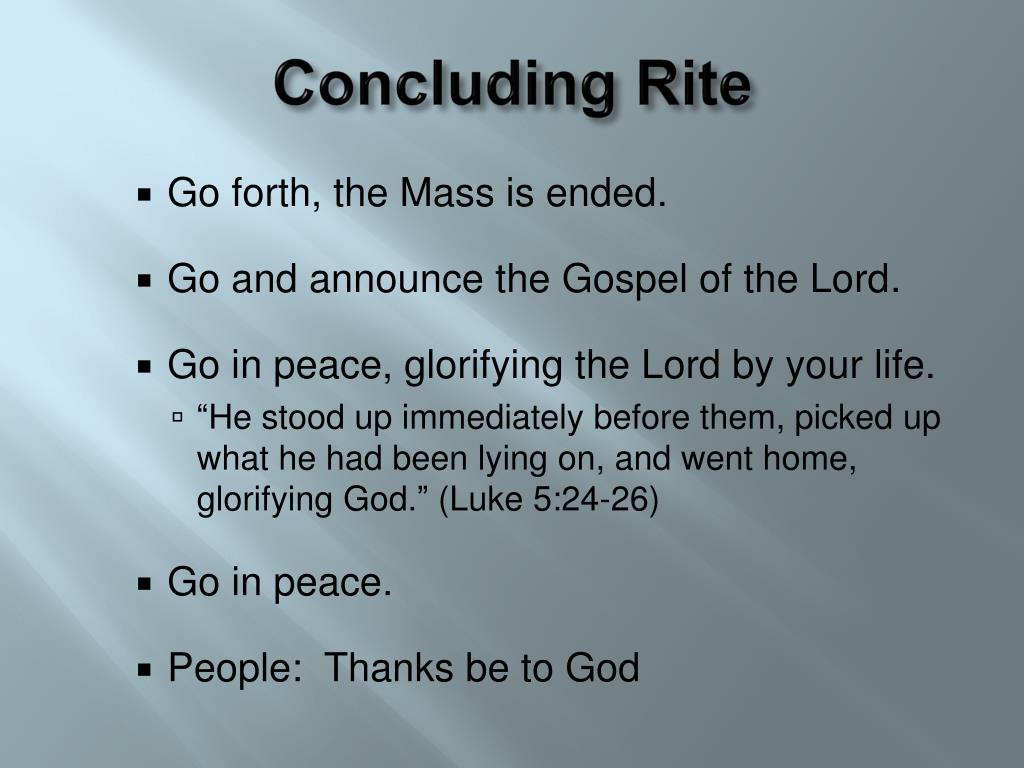 Concluding Rite

▪ Go forth, the Mass is ended.

▪ Go and announce the Gospel of the Lord.

▪ Go in peace, glorifying the Lord by your life.
  ▫ “He stood up immediately before them, picked up what he had been lying on, and went home, glorifying God.” (Luke 5:24-26)

▪ Go in peace.

▪ People:  Thanks be to God